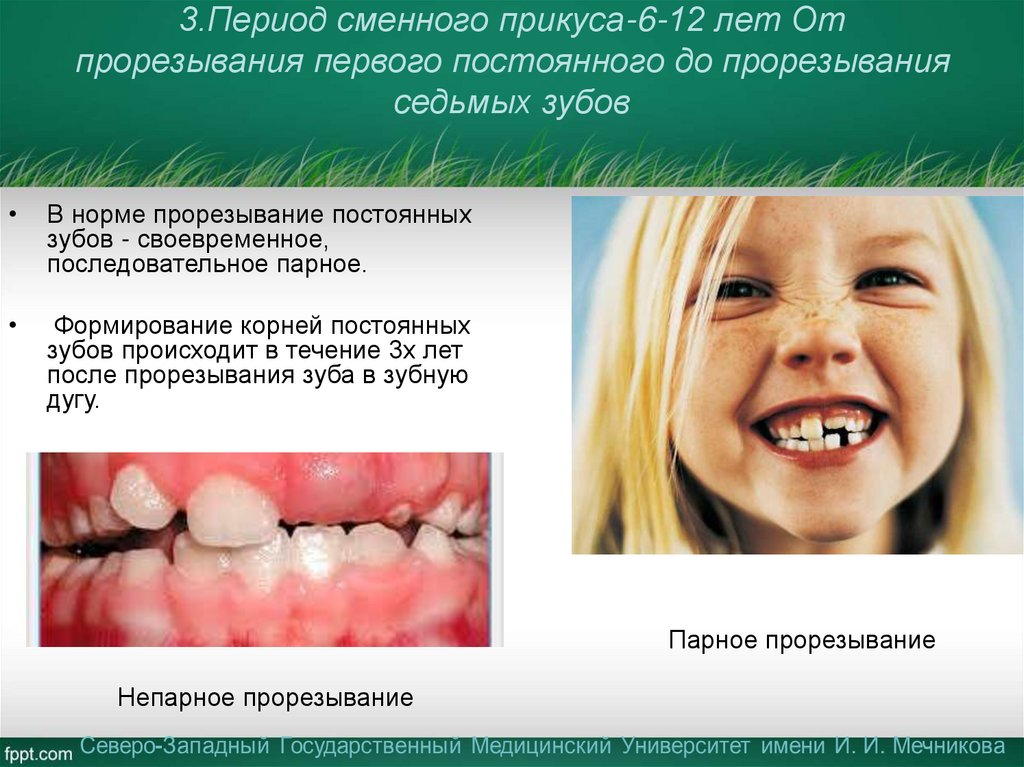 3.Период сменного прикуса-6-12 лет От прорезывания первого постоянного до прорезывания седьмых зубов

• В норме прорезывание постоянных зубов - своевременное, последовательное парное.

• Формирование корней постоянных зубов происходит в течение 3х лет после прорезывания зуба в зубную дугу.

Парное прорезывание

Непарное прорезывание

fppt.com Северо-Западный Государственный Медицинский Университет имени И. И. Мечникова